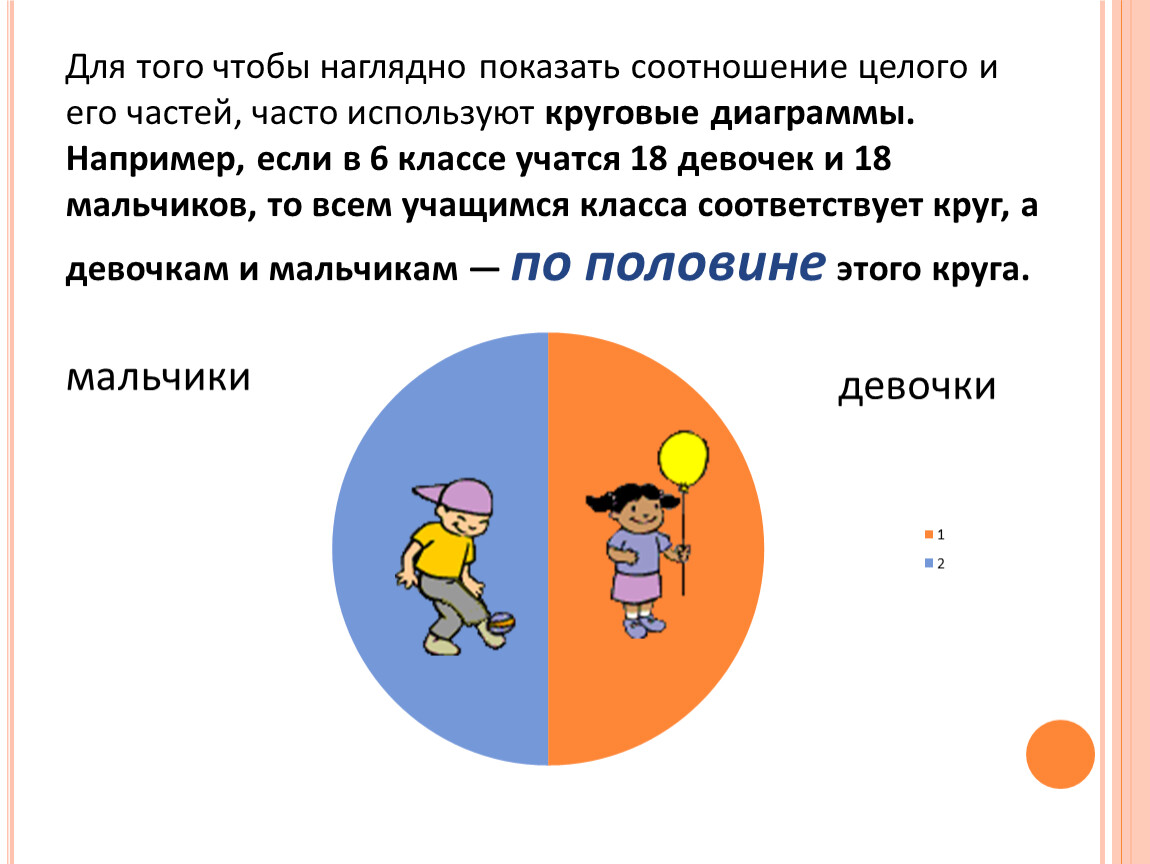 Для того чтобы наглядно показать соотношение целого и его частей, часто используют круговые диаграммы. Например, если в 6 классе учатся 18 девочек и 18 мальчиков, то всем учащимся класса соответствует круг, а девочкам и мальчикам — по половине этого круга.

мальчики

девочки

1
2